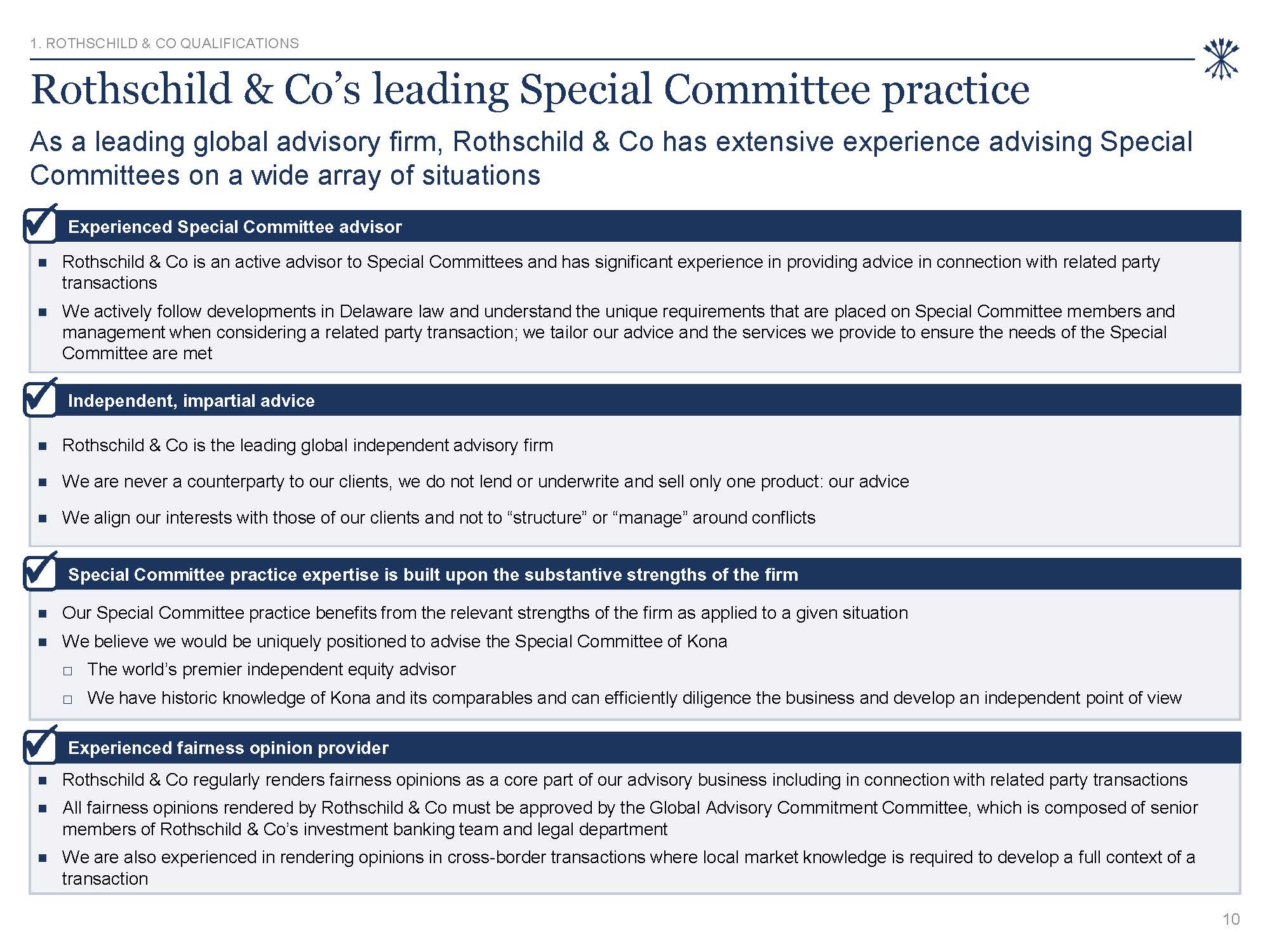 1. ROTHSCHILD & CO QUALIFICATIONS

Rothschild & Co’s leading Special Committee practice

As a leading global advisory firm, Rothschild & Co has extensive experience advising Special Committees on a wide array of situations

Experienced Special Committee advisor

- Rothschild & Co is an active advisor to Special Committees and has significant experience in providing advice in connection with related party transactions
- We actively follow developments in Delaware law and understand the unique requirements that are placed on Special Committee members and management when considering a related party transaction; we tailor our advice and the services we provide to ensure the needs of the Special Committee are met

Independent, impartial advice

- Rothschild & Co is the leading global independent advisory firm
- We are never a counterparty to our clients, we do not lend or underwrite and sell only one product: our advice
- We align our interests with those of our clients and not to “structure” or “manage” around conflicts

Special Committee practice expertise is built upon the substantive strengths of the firm

- Our Special Committee practice benefits from the relevant strengths of the firm as applied to a given situation
- We believe we would be uniquely positioned to advise the Special Committee of Kona
  - The world’s premier independent equity advisor
  - We have historic knowledge of Kona and its comparables and can efficiently diligence the business and develop an independent point of view

Experienced fairness opinion provider

- Rothschild & Co regularly renders fairness opinions as a core part of our advisory business including in connection with related party transactions
- All fairness opinions rendered by Rothschild & Co must be approved by the Global Advisory Commitment Committee, which is composed of senior members of Rothschild & Co’s investment banking team and legal department
- We are also experienced in rendering opinions in cross-border transactions where local market knowledge is required to develop a full context of a transaction

10